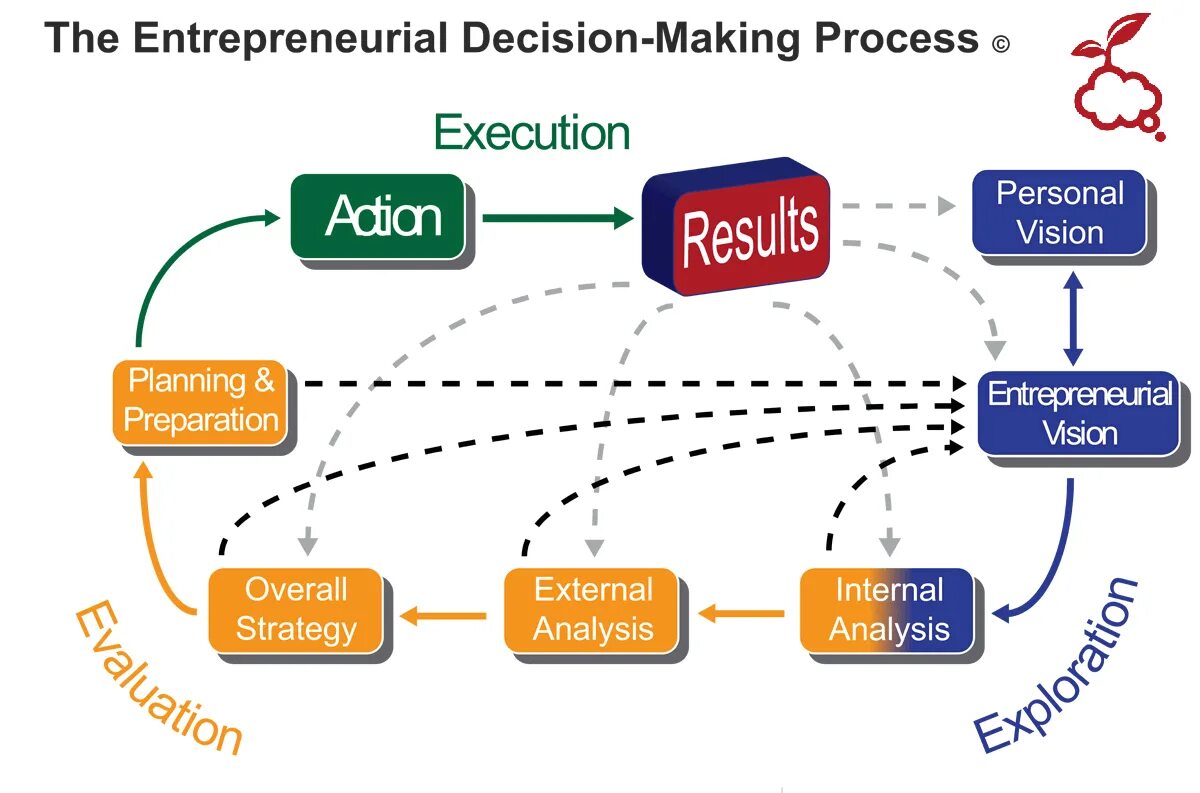 The Entrepreneurial Decision-Making Process ©

Execution

Action

Results

Personal Vision

Planning & Preparation

Entrepreneurial Vision

Overall Strategy

External Analysis

Internal Analysis

Evaluation

Exploration